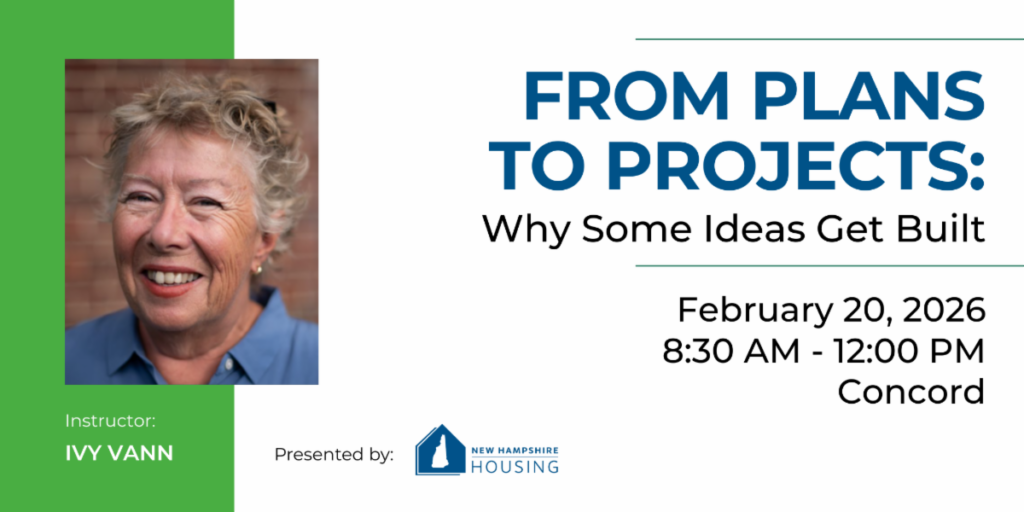 FROM PLANS TO PROJECTS:
Why Some Ideas Get Built

February 20, 2026
8:30 AM - 12:00 PM
Concord

Instructor:
IVY VANN

Presented by:

NEW HAMPSHIRE
HOUSING